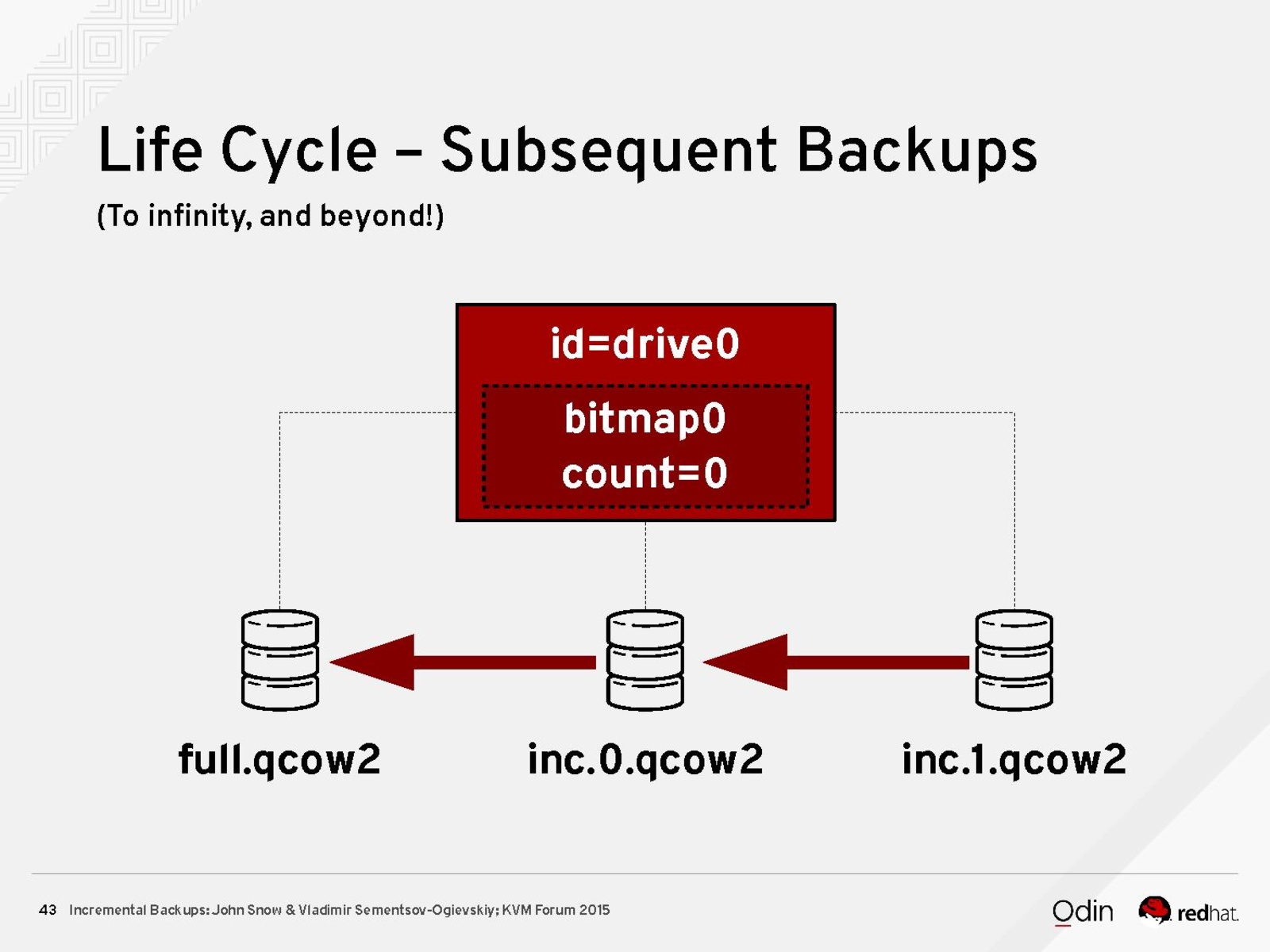 Life Cycle – Subsequent Backups

(To infinity, and beyond!)

id=drive0

bitmap0
count=0

full.qcow2

inc.0.qcow2

inc.1.qcow2

43 Incremental Backups: John Snow & Vladimir Sementsov-Ogievskiy; KVM Forum 2015

Odin

redhat.